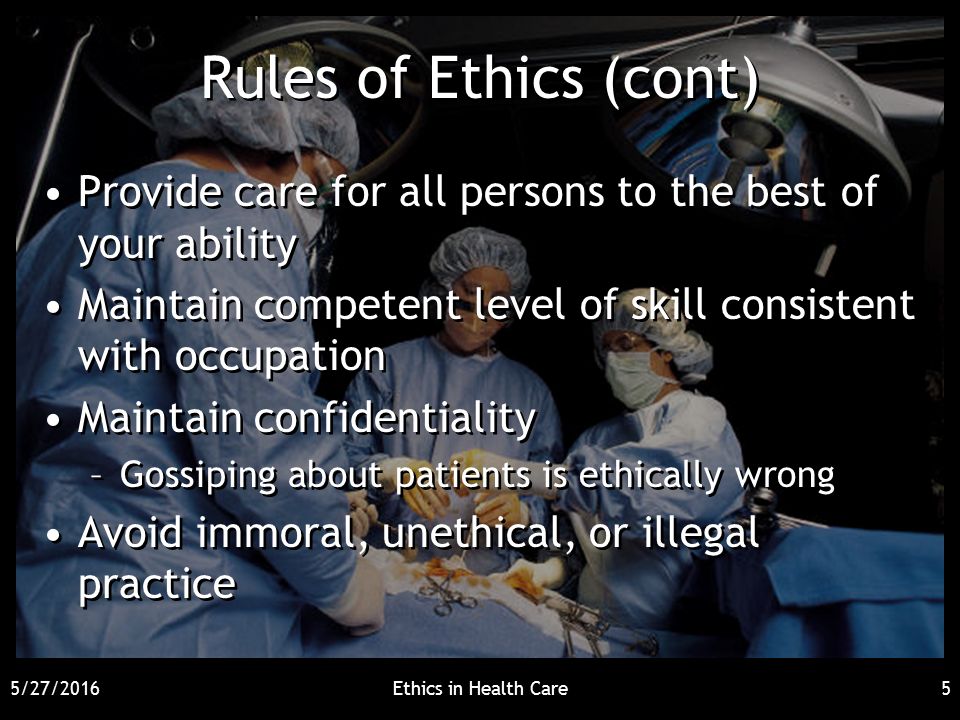 Rules of Ethics (cont)

• Provide care for all persons to the best of your ability
• Maintain competent level of skill consistent with occupation
• Maintain confidentiality
– Gossiping about patients is ethically wrong
• Avoid immoral, unethical, or illegal practice

5/27/2016

Ethics in Health Care

5